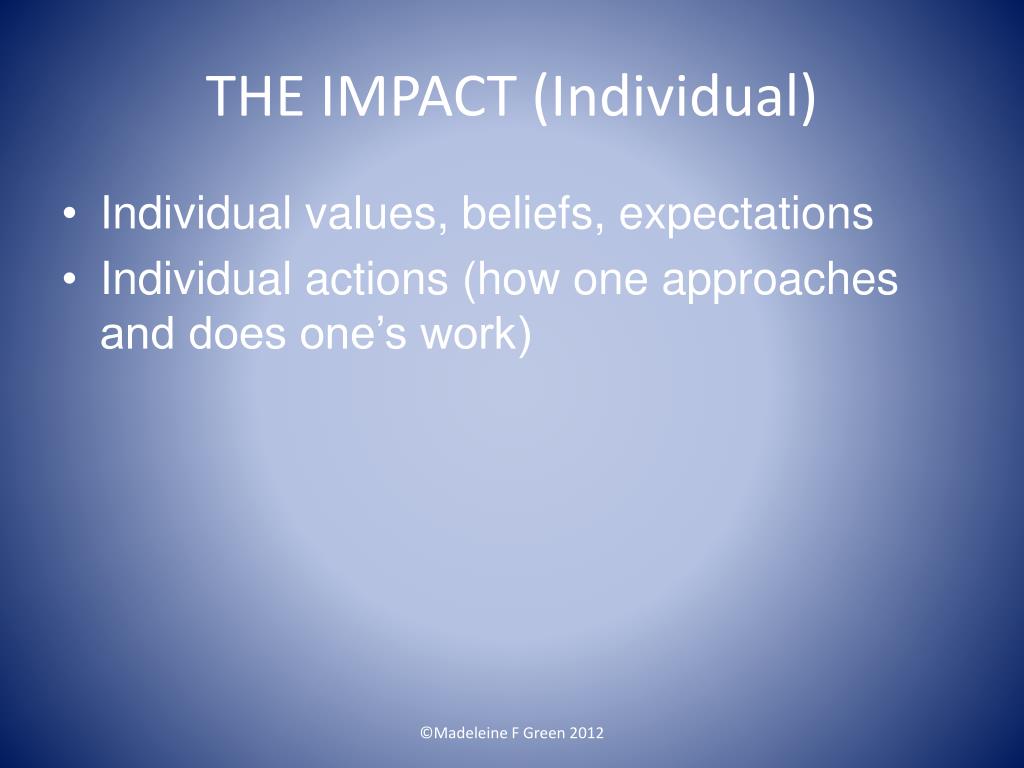 THE IMPACT (Individual)

• Individual values, beliefs, expectations
• Individual actions (how one approaches and does one’s work)

©Madeleine F Green 2012